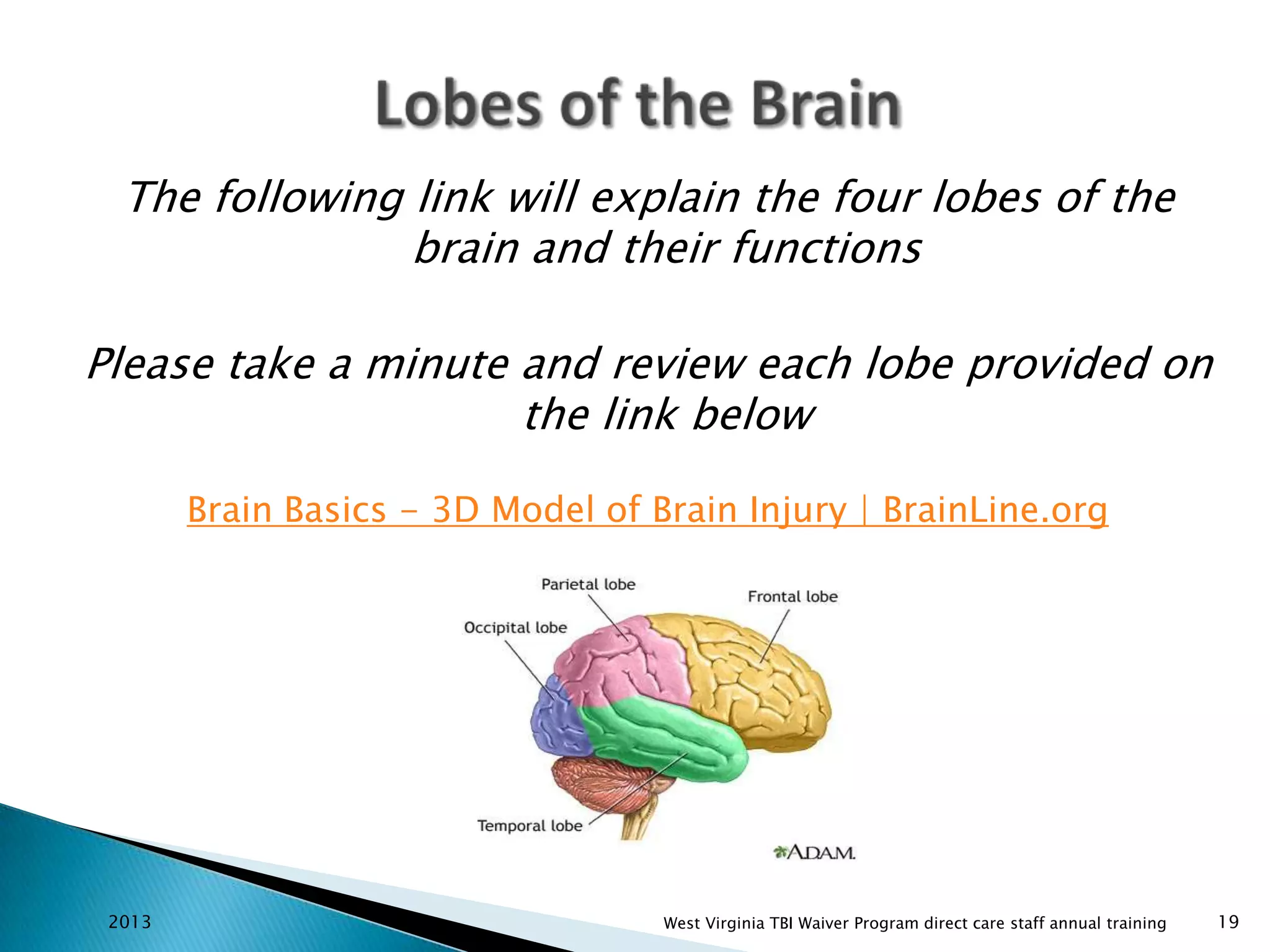 Lobes of the Brain

The following link will explain the four lobes of the brain and their functions

Please take a minute and review each lobe provided on the link below

Brain Basics - 3D Model of Brain Injury | BrainLine.org

Parietal lobe
Frontal lobe
Occipital lobe
Temporal lobe
A.D.A.M.

2013
West Virginia TBI Waiver Program direct care staff annual training
19